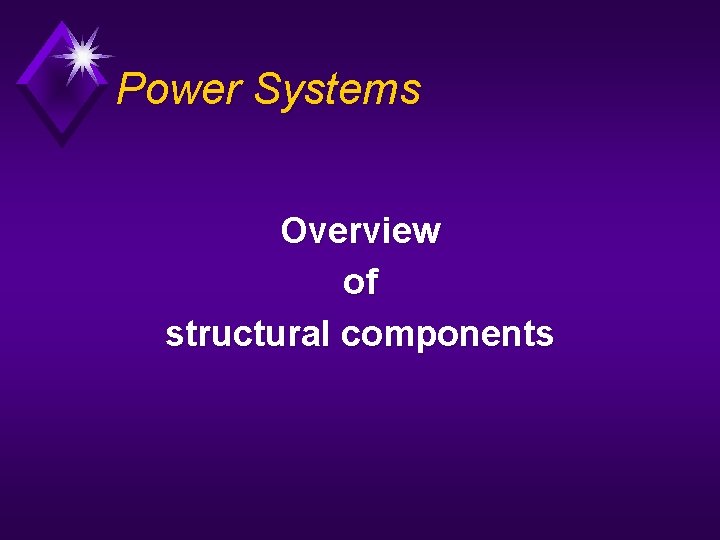 Power Systems

Overview
of
structural components